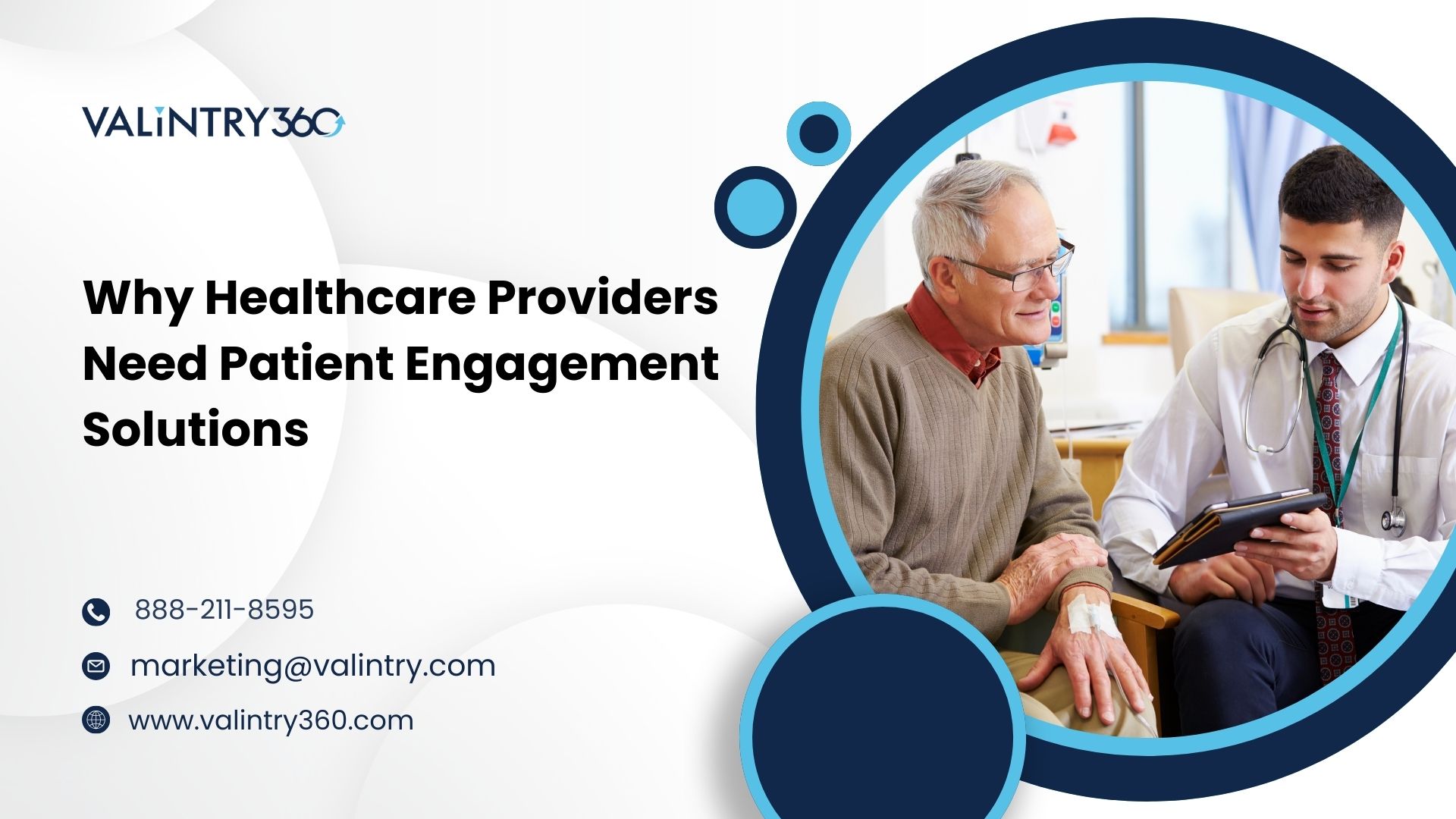 VALiNTRY360

Why Healthcare Providers Need Patient Engagement Solutions

888-211-8595

marketing@valintry.com

www.valintry360.com